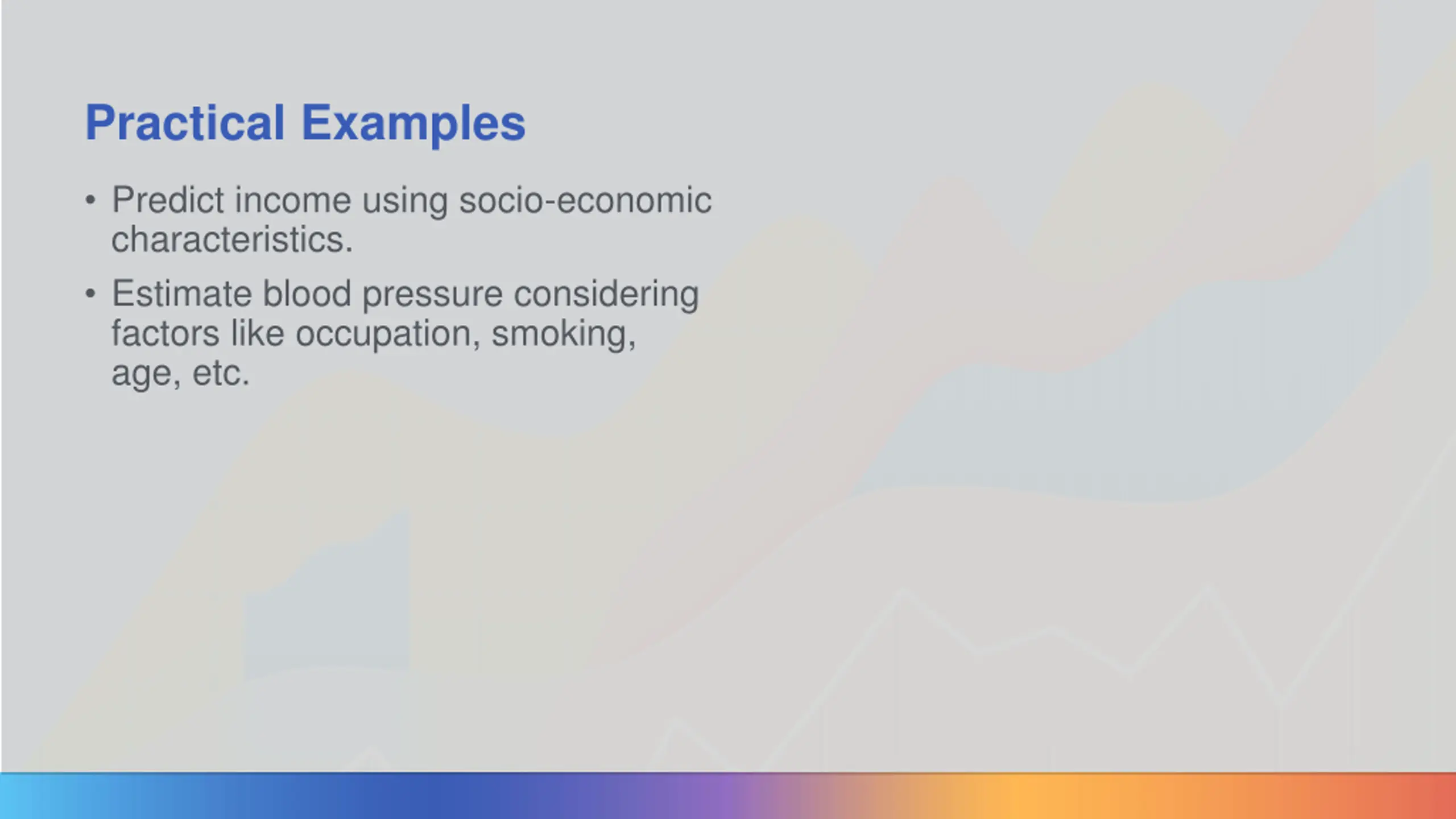 Practical Examples

• Predict income using socio-economic characteristics.

• Estimate blood pressure considering factors like occupation, smoking, age, etc.